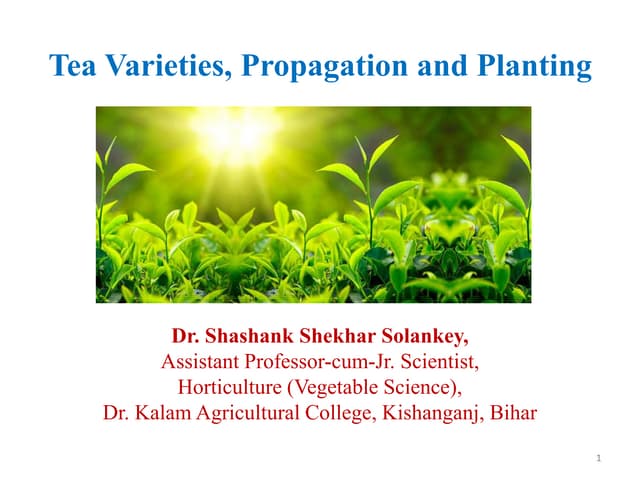 Tea Varieties, Propagation and Planting

Dr. Shashank Shekhar Solankey,
Assistant Professor-cum-Jr. Scientist,
Horticulture (Vegetable Science),
Dr. Kalam Agricultural College, Kishanganj, Bihar

1